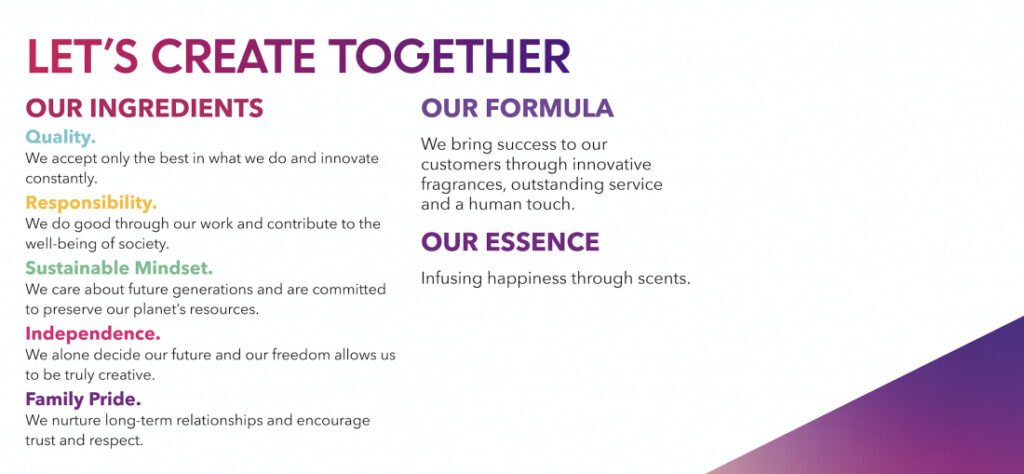 LET'S CREATE TOGETHER

OUR INGREDIENTS

Quality.
We accept only the best in what we do and innovate constantly.

Responsibility.
We do good through our work and contribute to the well-being of society.

Sustainable Mindset.
We care about future generations and are committed to preserve our planet's resources.

Independence.
We alone decide our future and our freedom allows us to be truly creative.

Family Pride.
We nurture long-term relationships and encourage trust and respect.

OUR FORMULA

We bring success to our customers through innovative fragrances, outstanding service and a human touch.

OUR ESSENCE

Infusing happiness through scents.